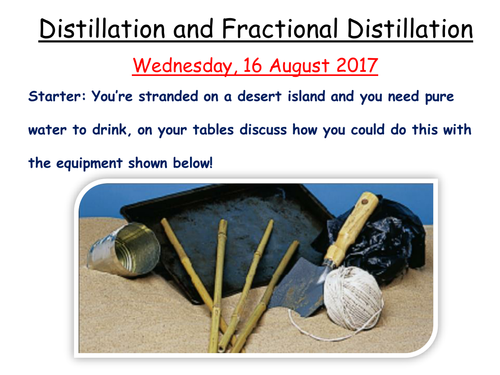 Distillation and Fractional Distillation

Wednesday, 16 August 2017

Starter: You're stranded on a desert island and you need pure water to drink, on your tables discuss how you could do this with the equipment shown below!